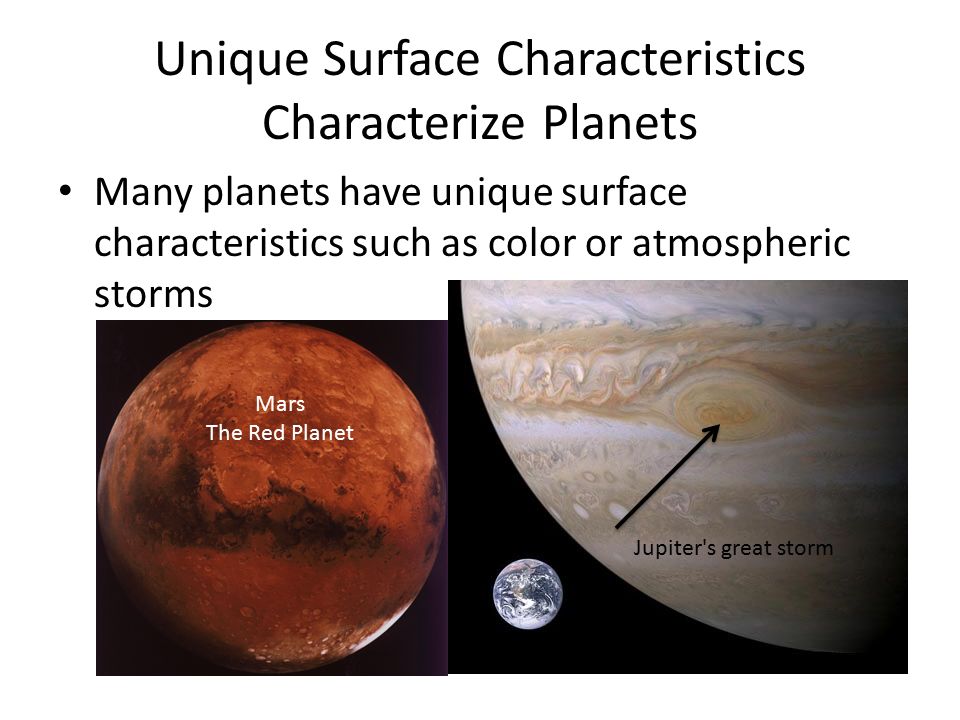 Unique Surface Characteristics Characterize Planets

• Many planets have unique surface characteristics such as color or atmospheric storms

Mars
The Red Planet

Jupiter's great storm